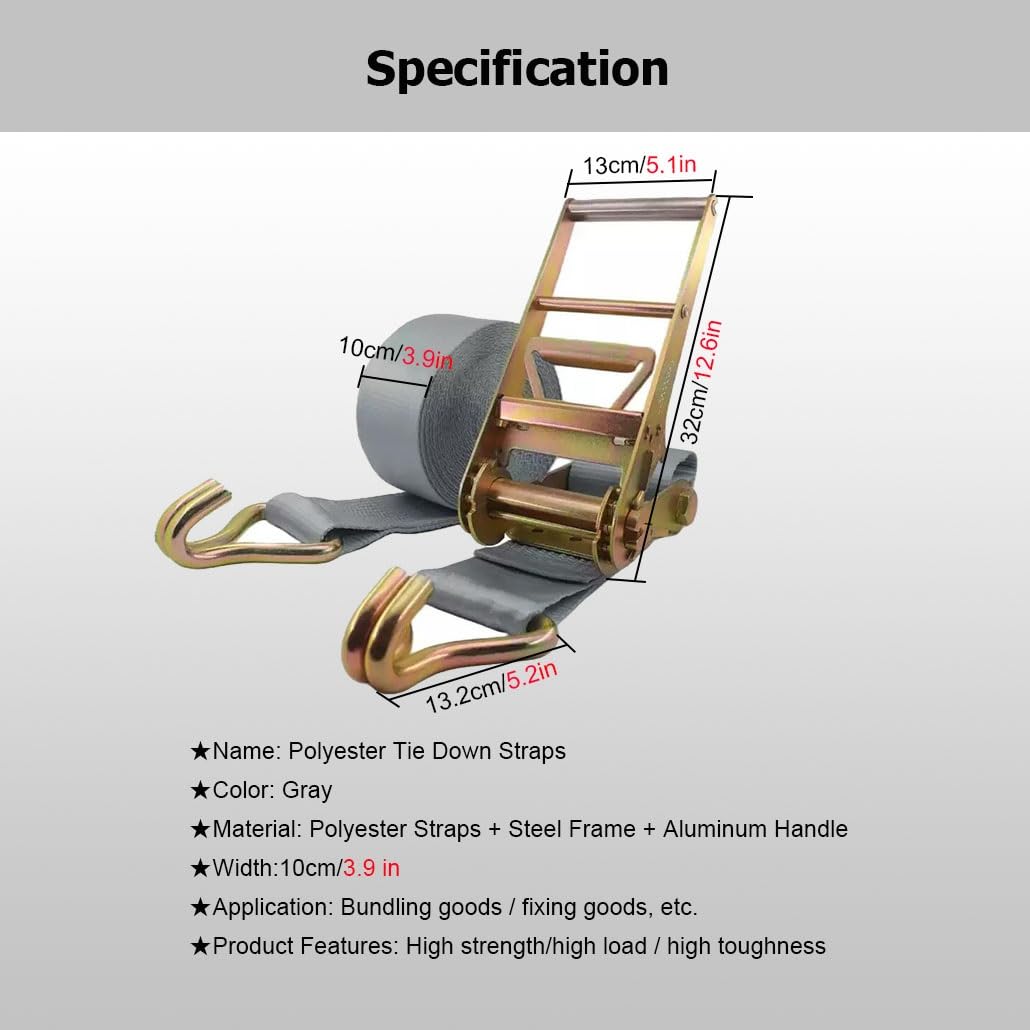 Specification

13cm/5.1in

10cm/3.9in

32cm/12.6in

13.2cm/5.2in

★Name: Polyester Tie Down Straps

★Color: Gray

★Material: Polyester Straps + Steel Frame + Aluminum Handle

★Width:10cm/3.9 in

★Application: Bundling goods / fixing goods, etc.

★Product Features: High strength/high load / high toughness